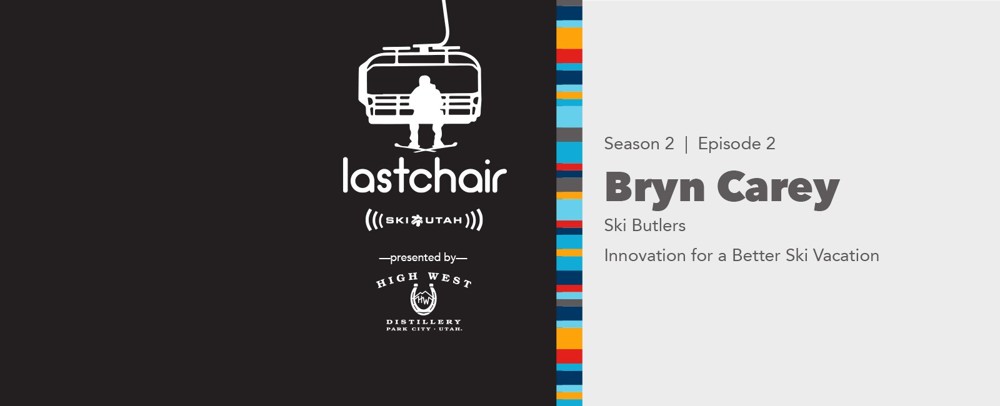 lastchair

SKI UTAH

—presented by—

HIGH WEST

HW

DISTILLERY

PARK CITY · UTAH.

Season 2 | Episode 2

Bryn Carey

Ski Butlers

Innovation for a Better Ski Vacation